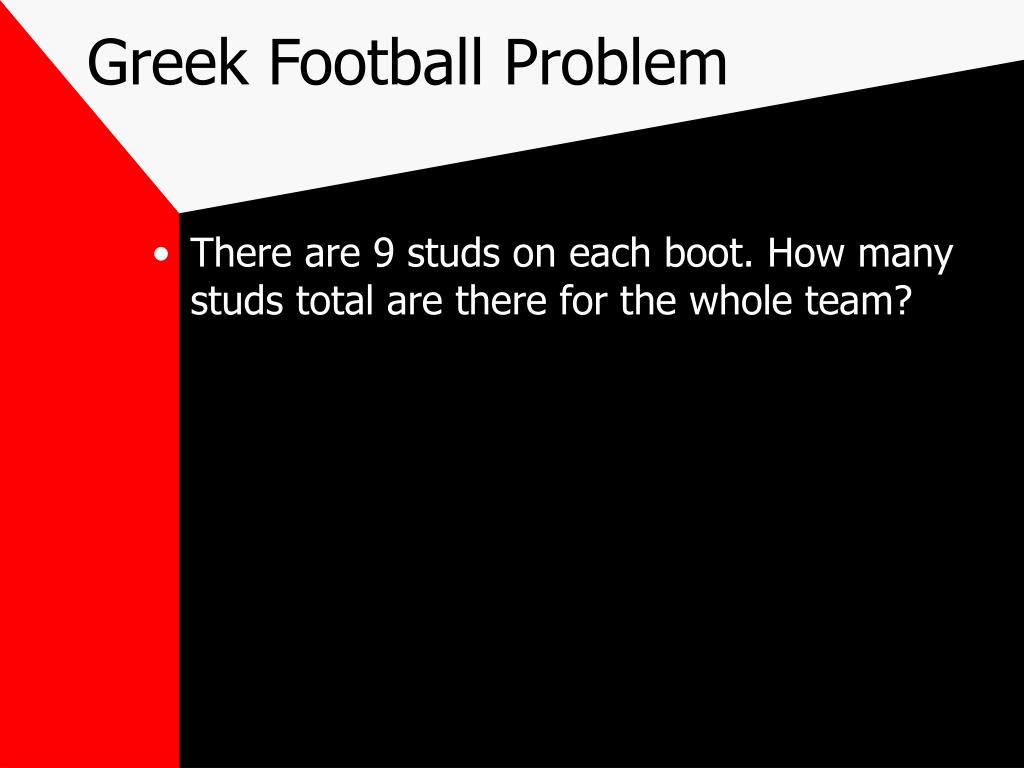 Greek Football Problem

• There are 9 studs on each boot. How many studs total are there for the whole team?